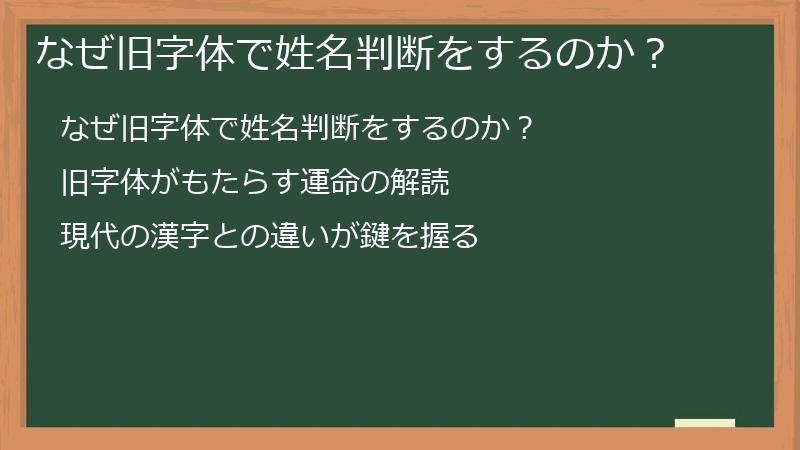 なぜ旧字体で姓名判断をするのか？

なぜ旧字体で姓名判断をするのか？

旧字体がもたらす運命の解読

現代の漢字との違いが鍵を握る